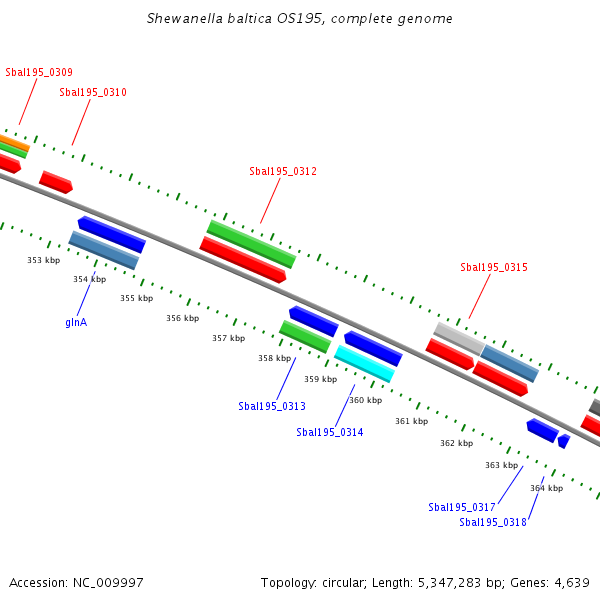 Shewanella baltica OS195, complete genome

Sbal195_0309

Sbal195_0310

Sbal195_0312

Sbal195_0315

353 kbp

354 kbp

355 kbp

356 kbp

357 kbp

358 kbp

359 kbp

360 kbp

361 kbp

362 kbp

363 kbp

364 kbp

glnA

Sbal195_0313

Sbal195_0314

Sbal195_0317

Sbal195_0318

Accession: NC_009997

Topology: circular; Length: 5,347,283 bp; Genes: 4,639